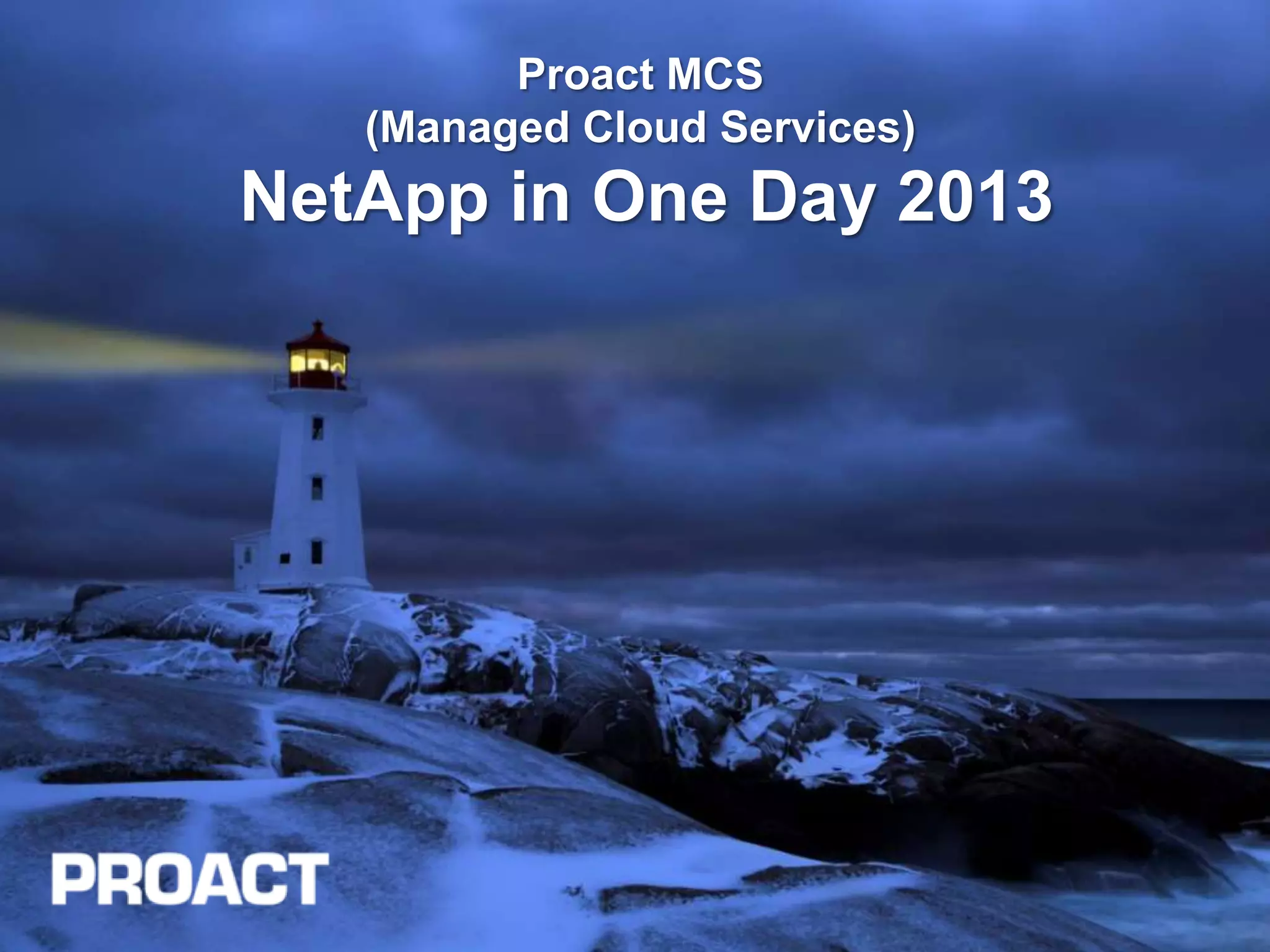 Proact MCS
(Managed Cloud Services)
NetApp in One Day 2013

PROACT